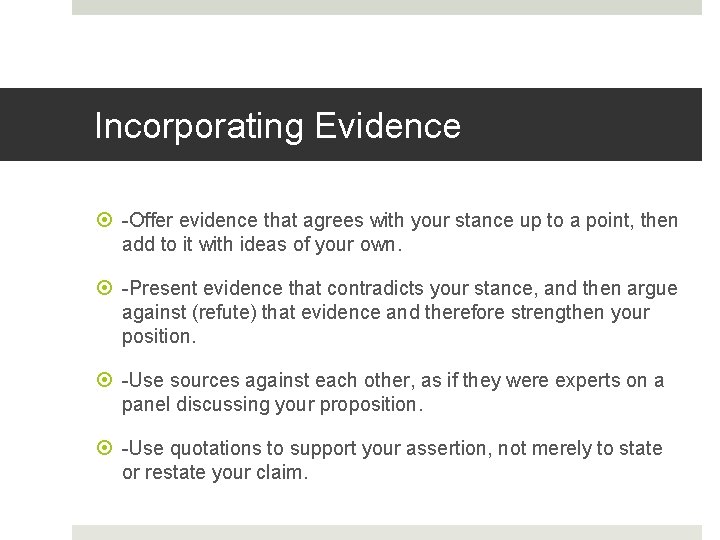 Incorporating Evidence

-Offer evidence that agrees with your stance up to a point, then add to it with ideas of your own.

-Present evidence that contradicts your stance, and then argue against (refute) that evidence and therefore strengthen your position.

-Use sources against each other, as if they were experts on a panel discussing your proposition.

-Use quotations to support your assertion, not merely to state or restate your claim.